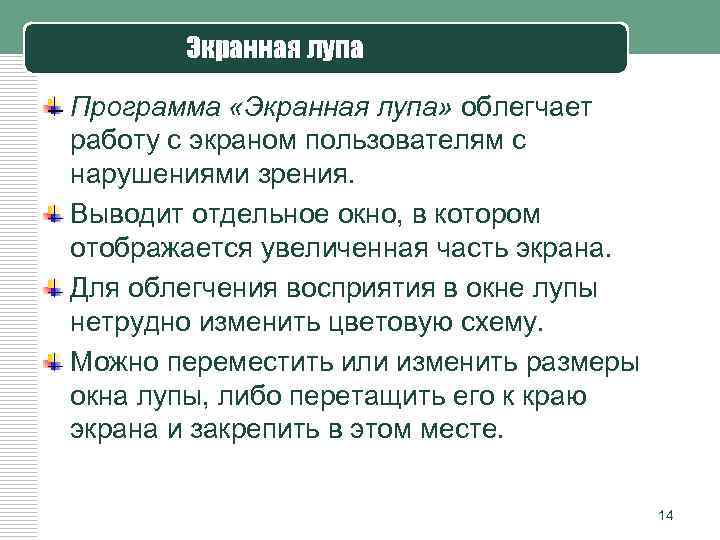 Экранная лупа

Программа «Экранная лупа» облегчает работу с экраном пользователям с нарушениями зрения.

Выводит отдельное окно, в котором отображается увеличенная часть экрана.

Для облегчения восприятия в окне лупы нетрудно изменить цветовую схему.

Можно переместить или изменить размеры окна лупы, либо перетащить его к краю экрана и закрепить в этом месте.

14